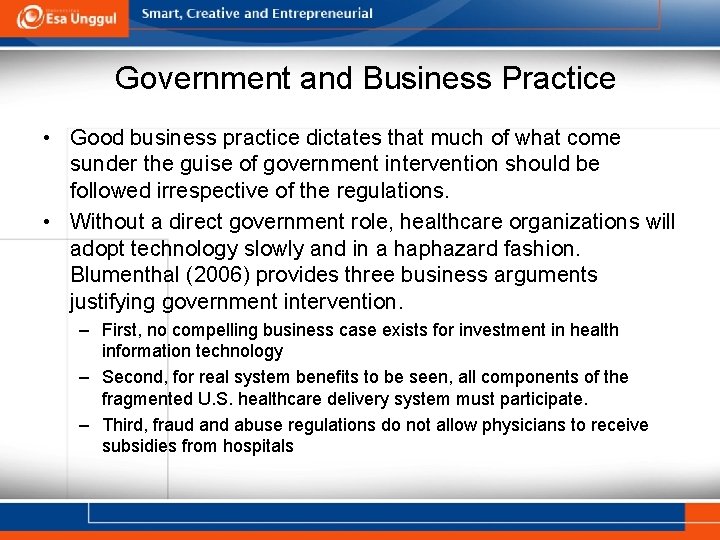 Esa Unggul Smart, Creative and Entrepreneurial

Government and Business Practice

• Good business practice dictates that much of what come sunder the guise of government intervention should be followed irrespective of the regulations.

• Without a direct government role, healthcare organizations will adopt technology slowly and in a haphazard fashion. Blumenthal (2006) provides three business arguments justifying government intervention.

– First, no compelling business case exists for investment in health information technology

– Second, for real system benefits to be seen, all components of the fragmented U.S. healthcare delivery system must participate.

– Third, fraud and abuse regulations do not allow physicians to receive subsidies from hospitals